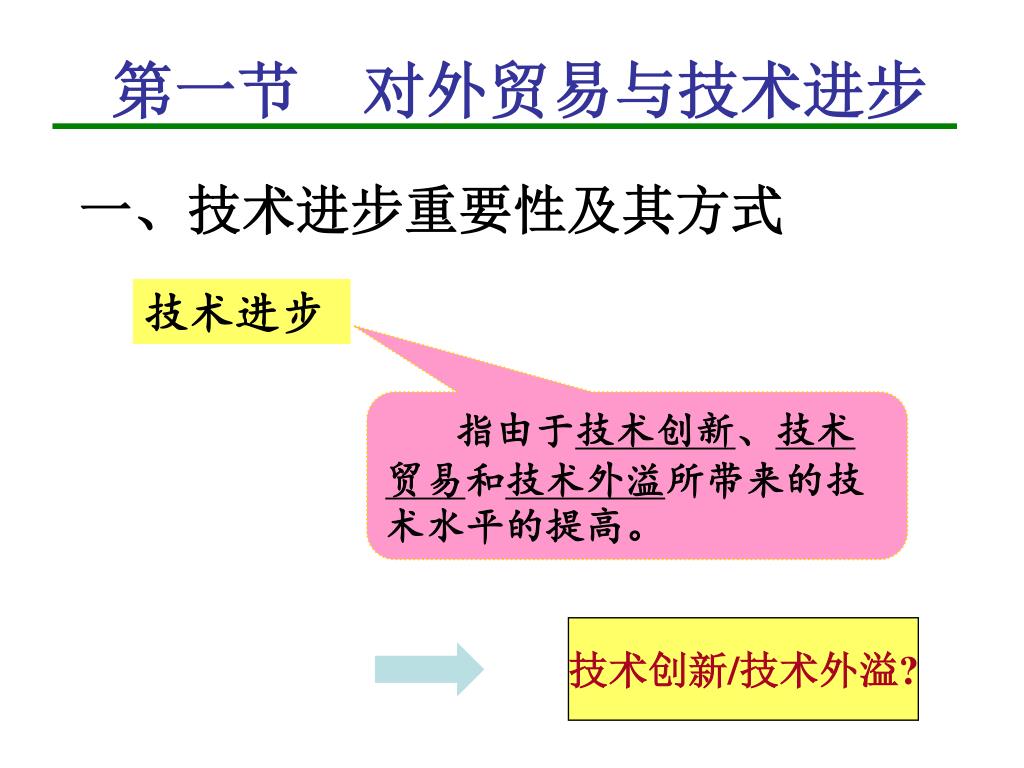 第一节　对外贸易与技术进步

一、技术进步重要性及其方式

技术进步

指由于技术创新、技术贸易和技术外溢所带来的技术水平的提高。

技术创新/技术外溢?